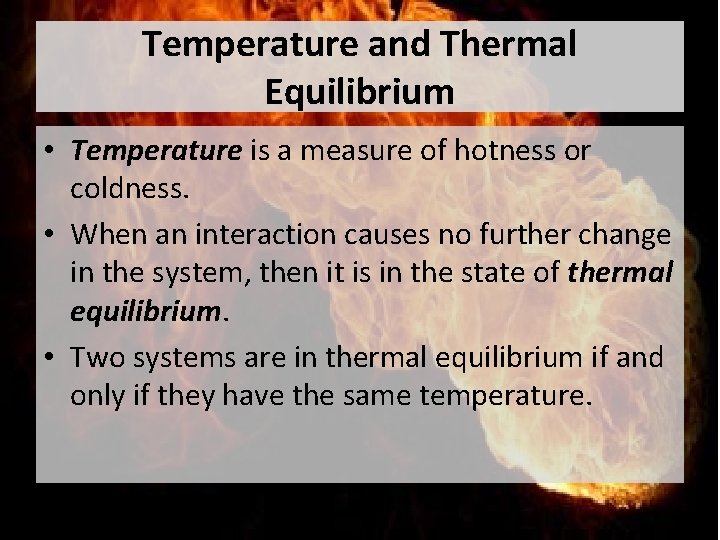 Temperature and Thermal Equilibrium

• Temperature is a measure of hotness or coldness.

• When an interaction causes no further change in the system, then it is in the state of thermal equilibrium.

• Two systems are in thermal equilibrium if and only if they have the same temperature.